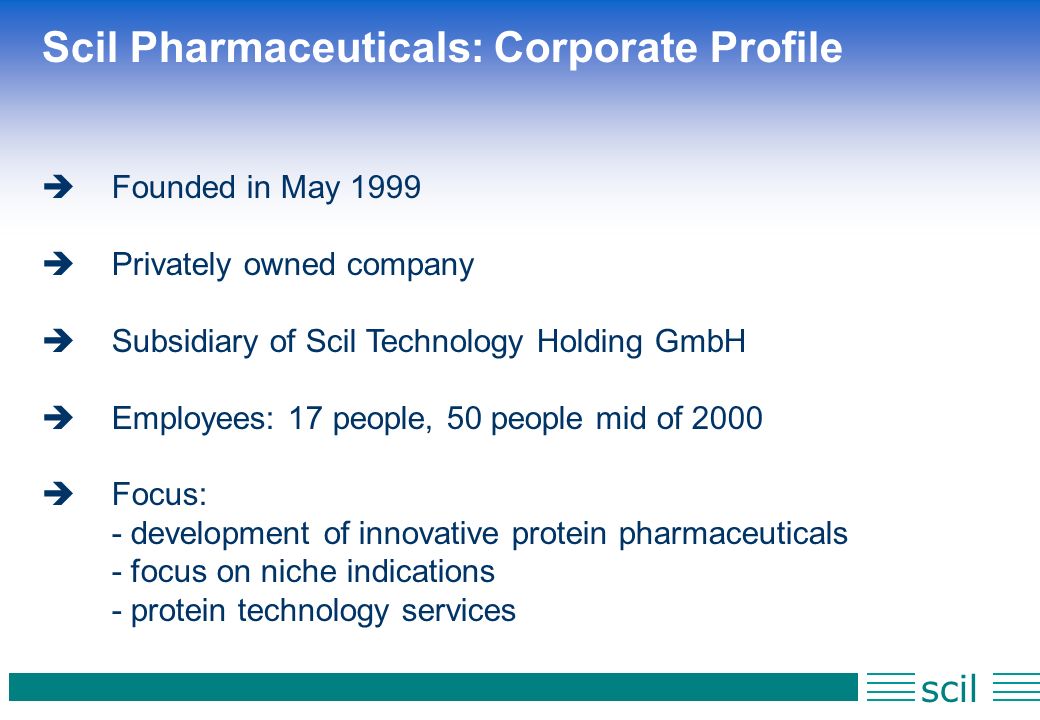 Scil Pharmaceuticals: Corporate Profile

➔ Founded in May 1999

➔ Privately owned company

➔ Subsidiary of Scil Technology Holding GmbH

➔ Employees: 17 people, 50 people mid of 2000

➔ Focus:
- development of innovative protein pharmaceuticals
- focus on niche indications
- protein technology services

scil